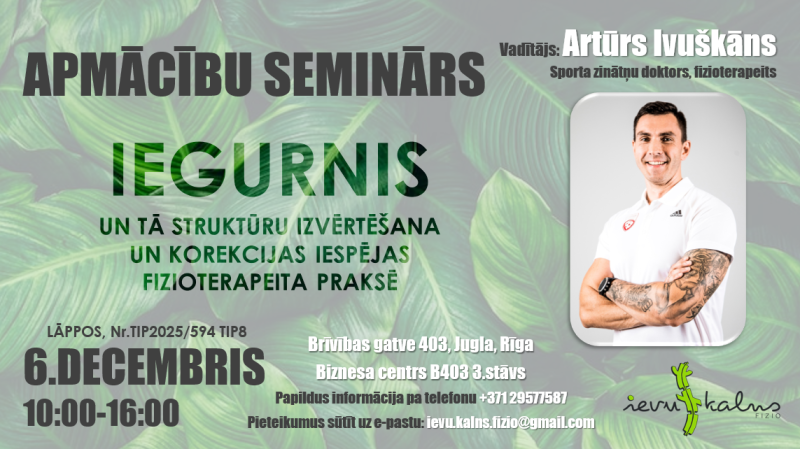 APMĀCĪBU SEMINĀRS

Vadītājs: Artūrs Ivuškāns
Sporta zinātņu doktors, fizioterapeits

IEGURNIS

UN TĀ STRUKTŪRU IZVĒRTĒŠANA
UN KOREKCIJAS IESPĒJAS
FIZIOTERAPEITA PRAKSĒ

LĀPPOS, Nr.TIP2025/594 TIP8

6.DECEMBRIS
10:00-16:00

Brīvības gatve 403, Jugla, Rīga
Biznesa centrs B403 3.stāvs
Papildus informācija pa telefonu +371 29577587
Pieteikumus sūtīt uz e-pastu: ievu.kalns.fizio@gmail.com

ievu kalns
FIZIO